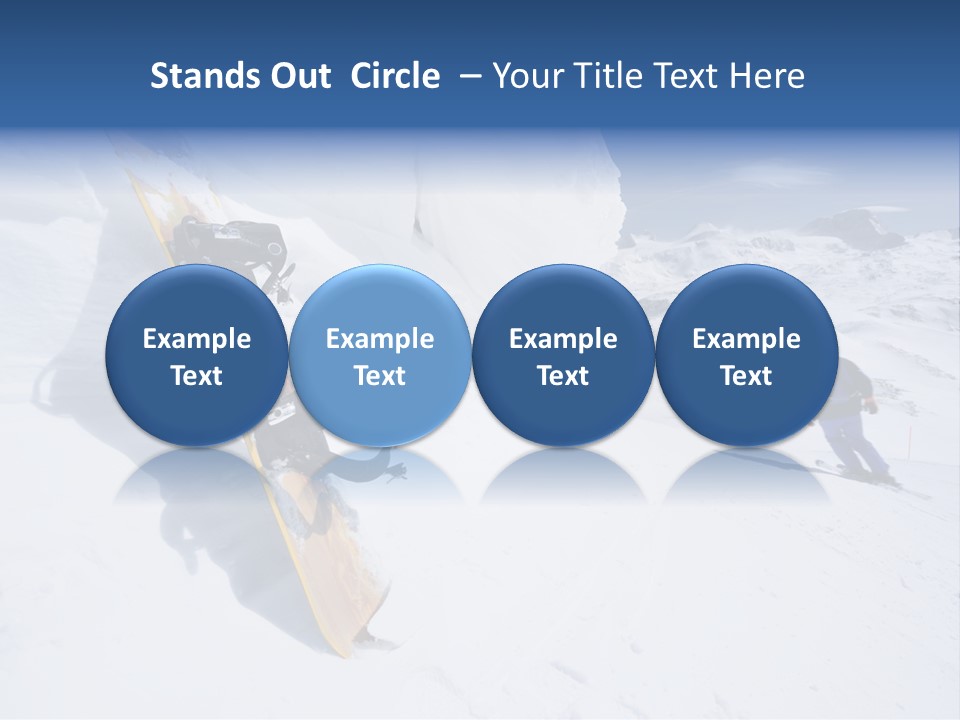 Stands Out Circle – Your Title Text Here

Example Text

Example Text

Example Text

Example Text